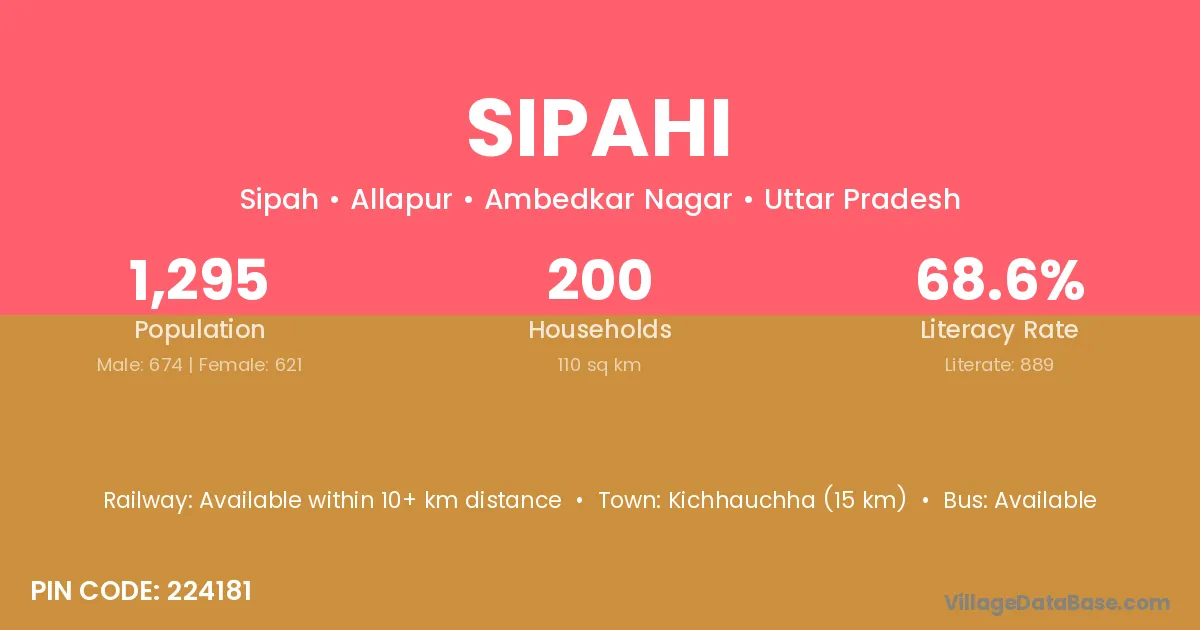 SIPAHI

Sipah • Allapur • Ambedkar Nagar • Uttar Pradesh

1,295
Population
Male: 674 | Female: 621

200
Households
110 sq km

68.6%
Literacy Rate
Literate: 889

Railway: Available within 10+ km distance • Town: Kichhauchha (15 km) • Bus: Available

PIN CODE: 224181

VillageDataBase.com